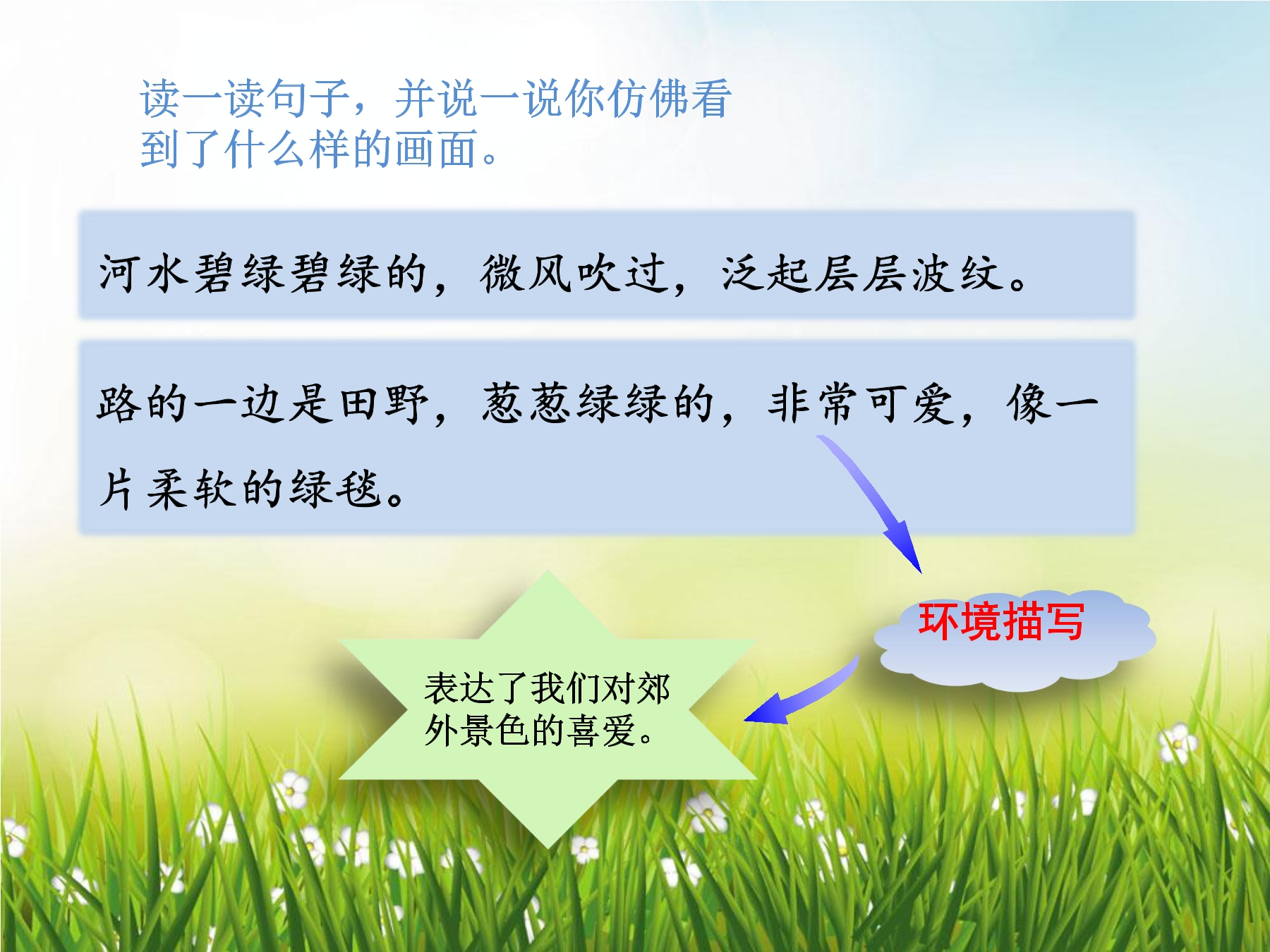 读一读句子，并说一说你仿佛看到了什么样的画面。

河水碧绿碧绿的，微风吹过，泛起层层波纹。

路的一边是田野，葱葱绿绿的，非常可爱，像一片柔软的绿毯。

环境描写

表达了我们对郊外景色的喜爱。